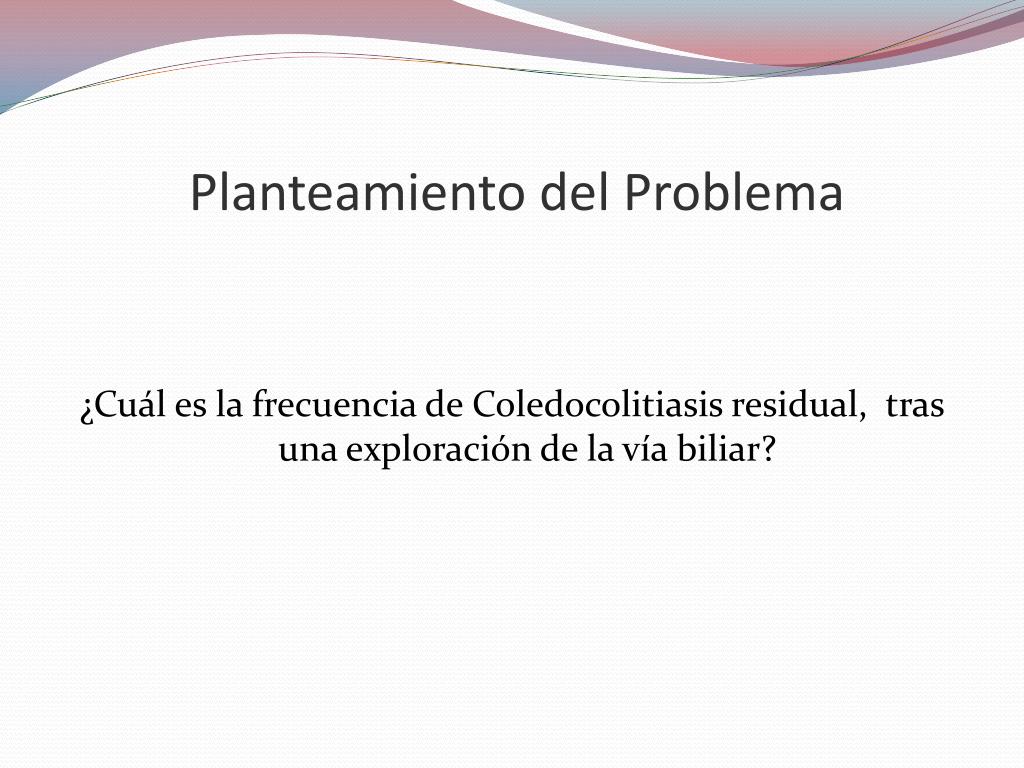 Planteamiento del Problema

¿Cuál es la frecuencia de Coledocolitiasis residual, tras una exploración de la vía biliar?